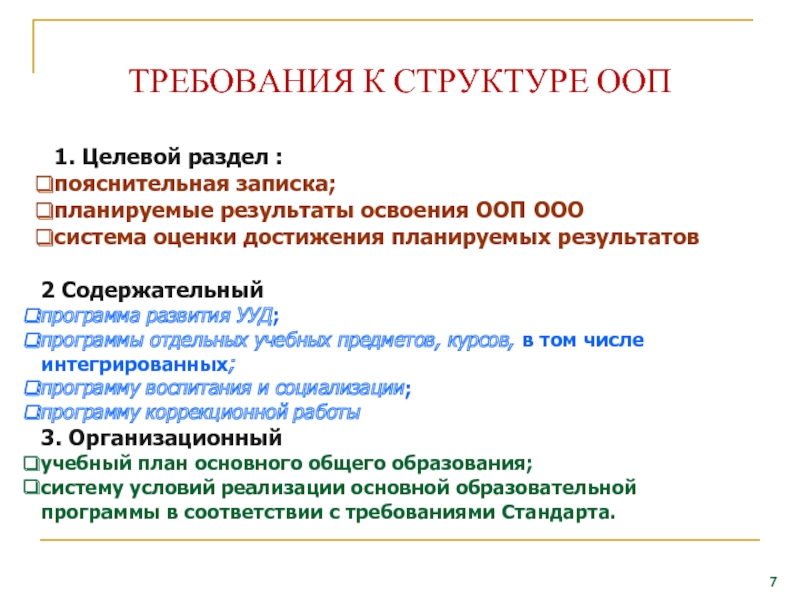 ТРЕБОВАНИЯ К СТРУКТУРЕ ООП

1. Целевой раздел :
❑пояснительная записка;
❑планируемые результаты освоения ООП ООО
❑система оценки достижения планируемых результатов

2 Содержательный
❑программа развития УУД;
❑программы отдельных учебных предметов, курсов, в том числе интегрированных;
❑программу воспитания и социализации;
❑программу коррекционной работы

3. Организационный
❑учебный план основного общего образования;
❑систему условий реализации основной образовательной программы в соответствии с требованиями Стандарта.

7